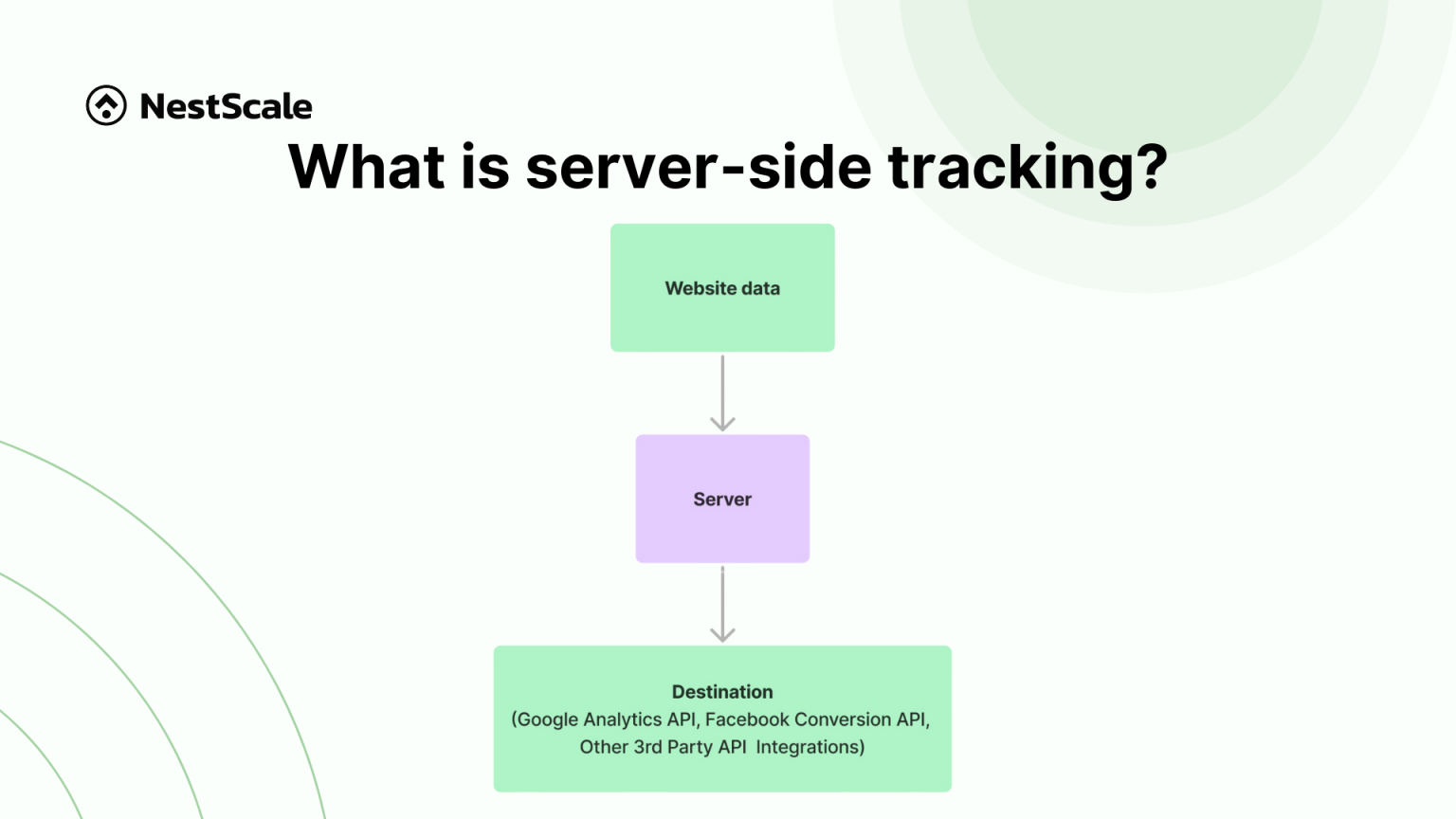 NestScale

What is server-side tracking?

Website data

Server

Destination
(Google Analytics API, Facebook Conversion API, Other 3rd Party API Integrations)